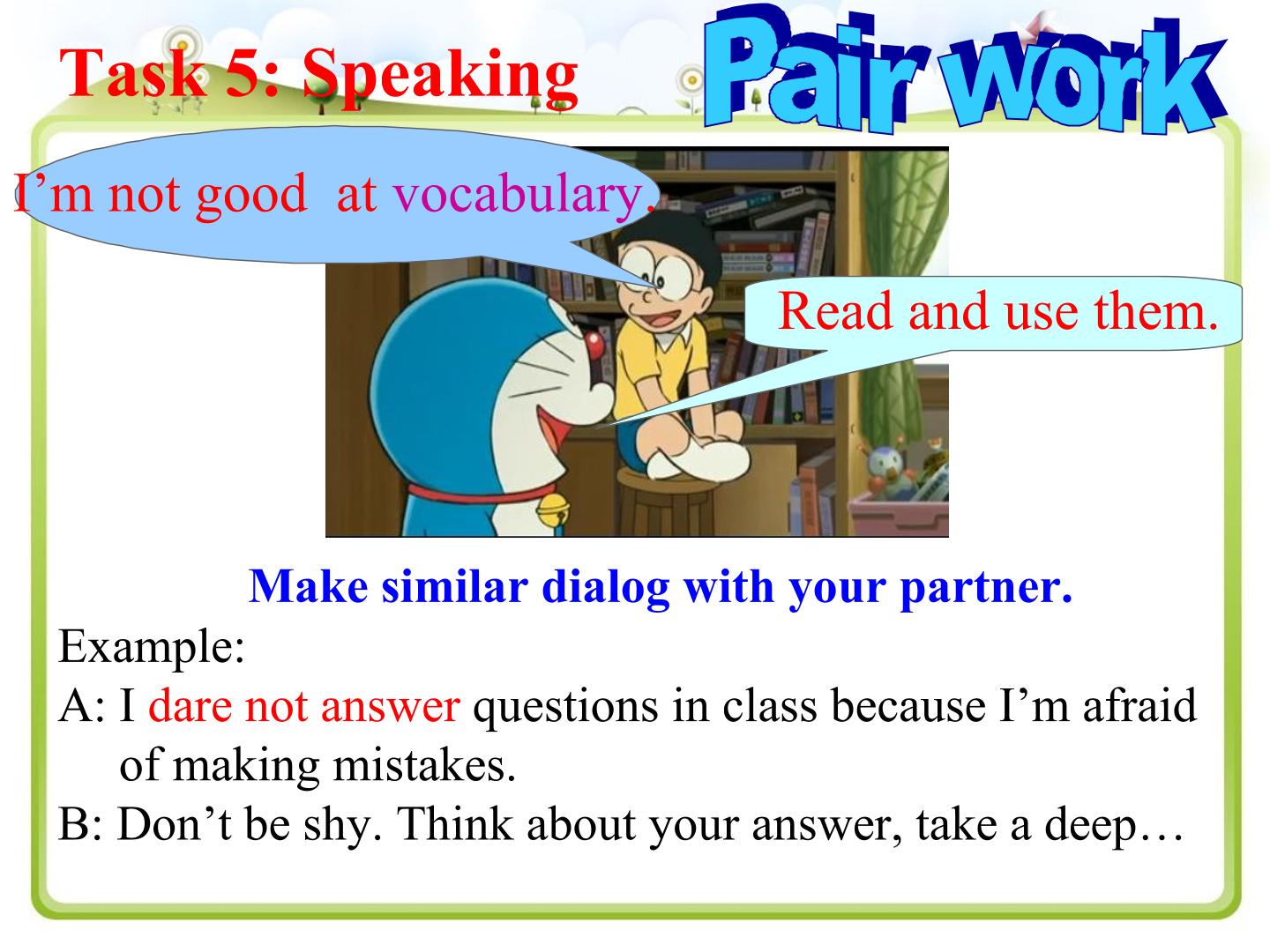 Task 5: Speaking

Pair work

I'm not good at vocabulary.

Read and use them.

Make similar dialog with your partner.

Example:

A: I dare not answer questions in class because I'm afraid of making mistakes.

B: Don't be shy. Think about your answer, take a deep…